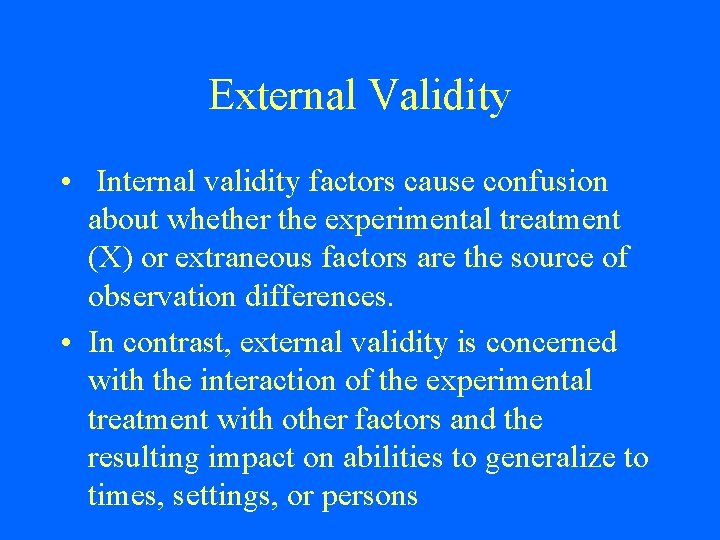 External Validity

• Internal validity factors cause confusion about whether the experimental treatment (X) or extraneous factors are the source of observation differences.

• In contrast, external validity is concerned with the interaction of the experimental treatment with other factors and the resulting impact on abilities to generalize to times, settings, or persons